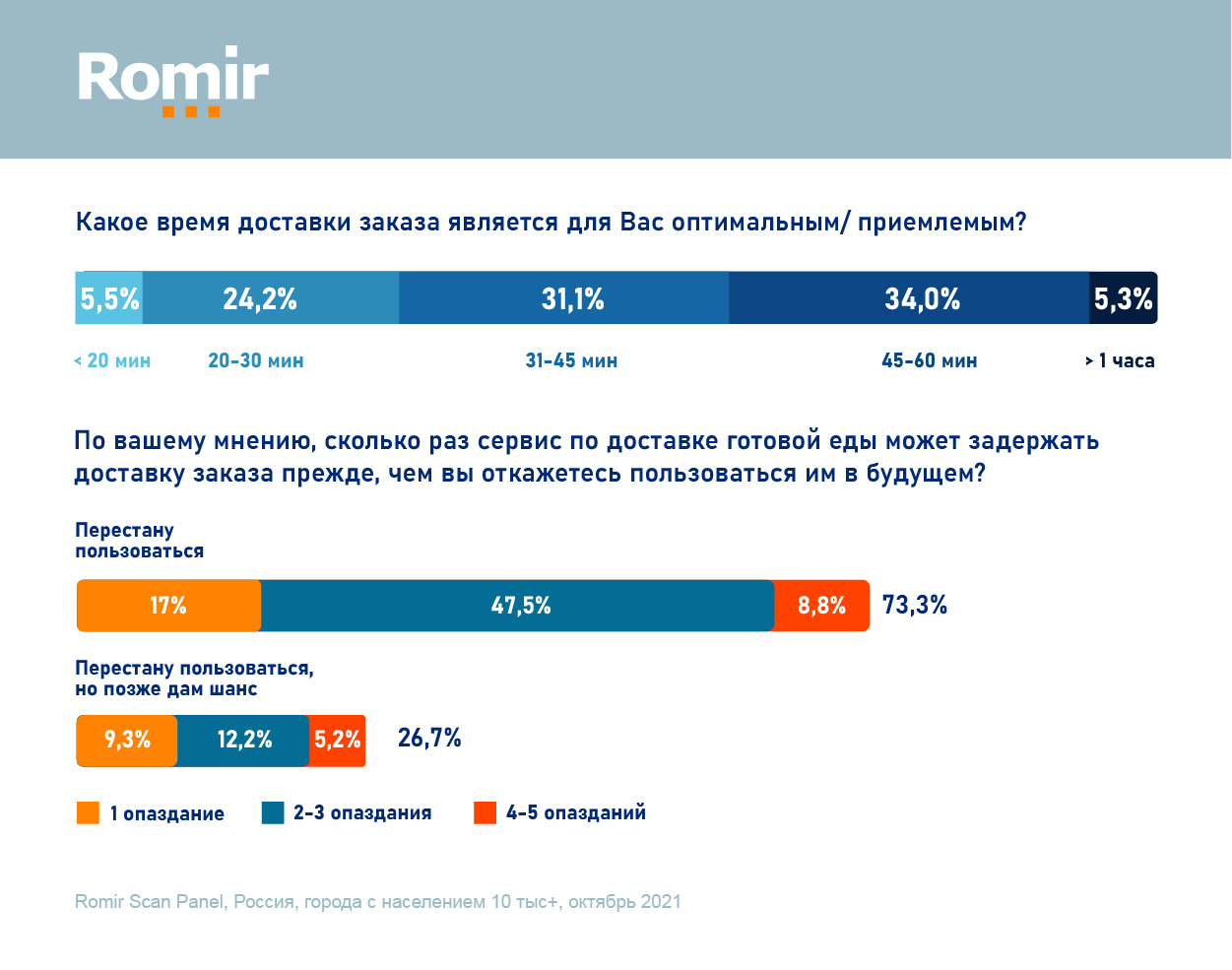 Romir

Какое время доставки заказа является для Вас оптимальным/ приемлемым?

5,5% 24,2% 31,1% 34,0% 5,3%

< 20 мин 20-30 мин 31-45 мин 45-60 мин > 1 часа

По вашему мнению, сколько раз сервис по доставке готовой еды может задержать доставку заказа прежде, чем вы откажетесь пользоваться им в будущем?

Перестану пользоваться

17% 47,5% 8,8% 73,3%

Перестану пользоваться, но позже дам шанс

9,3% 12,2% 5,2% 26,7%

1 опаздание 2-3 опаздания 4-5 опазданий

Romir Scan Panel, Россия, города с населением 10 тыс+, октябрь 2021